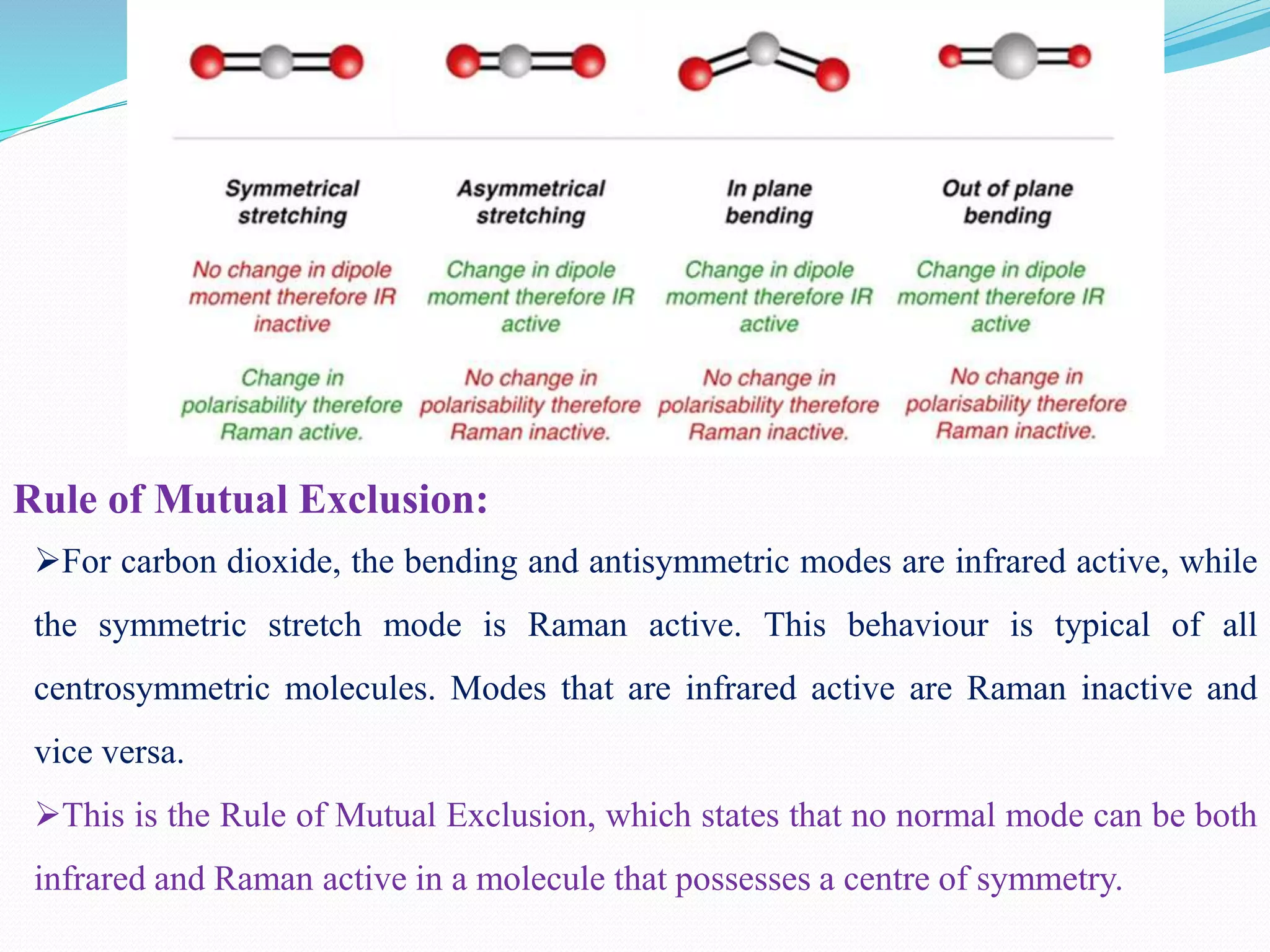 | Symmetrical stretching | Asymmetrical stretching | In plane bending | Out of plane bending |
|---|---|---|---|
| No change in dipole moment therefore IR inactive | Change in dipole moment therefore IR active | Change in dipole moment therefore IR active | Change in dipole moment therefore IR active |
| Change in polarisability therefore Raman active. | No change in polarisability therefore Raman inactive. | No change in polarisability therefore Raman inactive. | No change in polarisability therefore Raman inactive. |

Rule of Mutual Exclusion:

➢For carbon dioxide, the bending and antisymmetric modes are infrared active, while the symmetric stretch mode is Raman active. This behaviour is typical of all centrosymmetric molecules. Modes that are infrared active are Raman inactive and vice versa.

➢This is the Rule of Mutual Exclusion, which states that no normal mode can be both infrared and Raman active in a molecule that possesses a centre of symmetry.